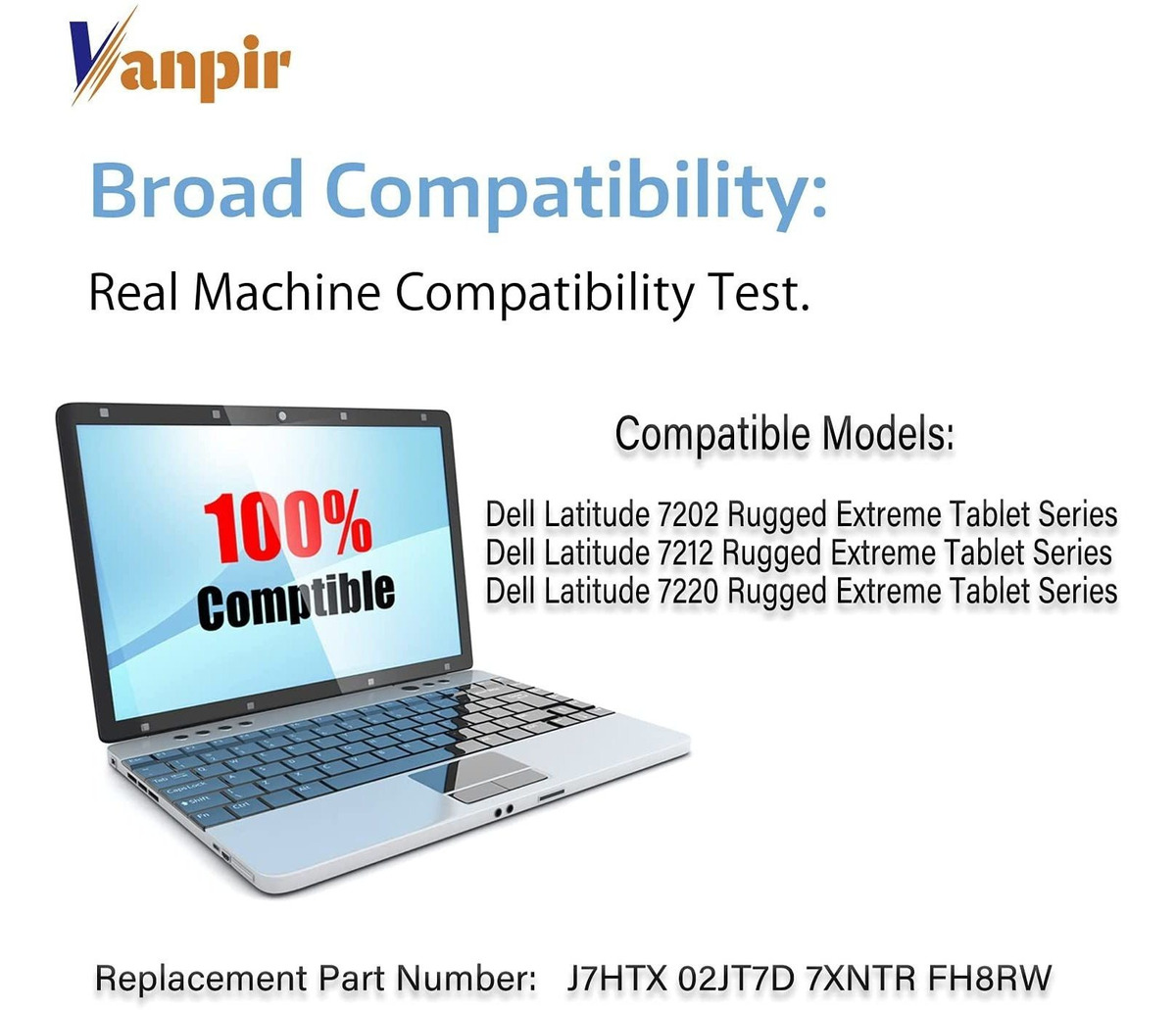 Vanpir

Broad Compatibility:

Real Machine Compatibility Test.

100% Comptible

Compatible Models:

Dell Latitude 7202 Rugged Extreme Tablet Series
Dell Latitude 7212 Rugged Extreme Tablet Series
Dell Latitude 7220 Rugged Extreme Tablet Series

Replacement Part Number: J7HTX 02JT7D 7XNTR FH8RW